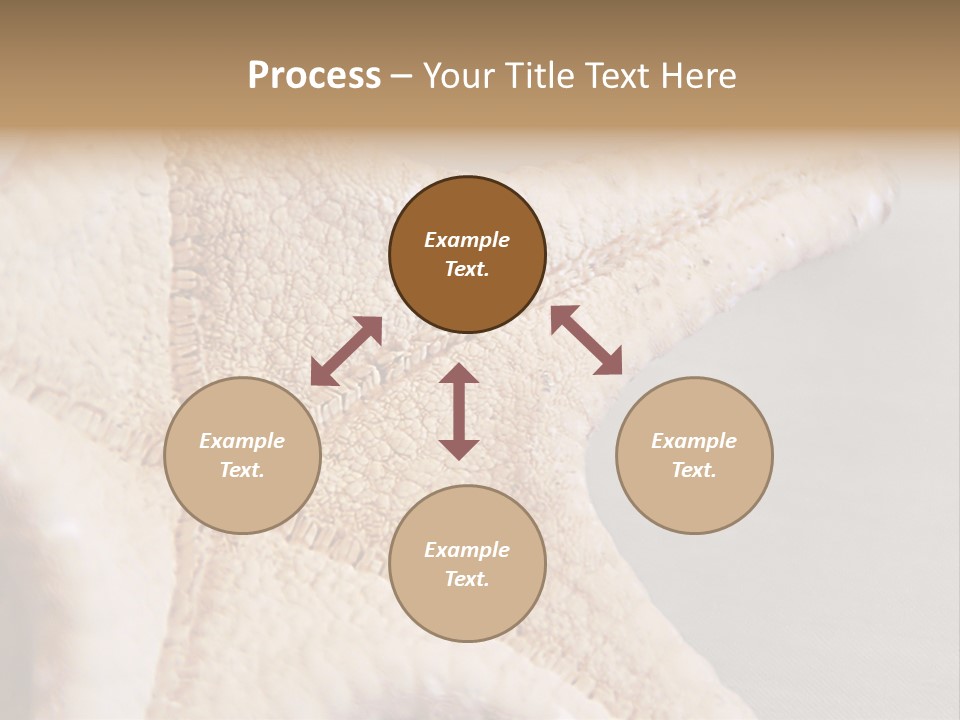 Process – Your Title Text Here

Example Text.

Example Text.

Example Text.

Example Text.